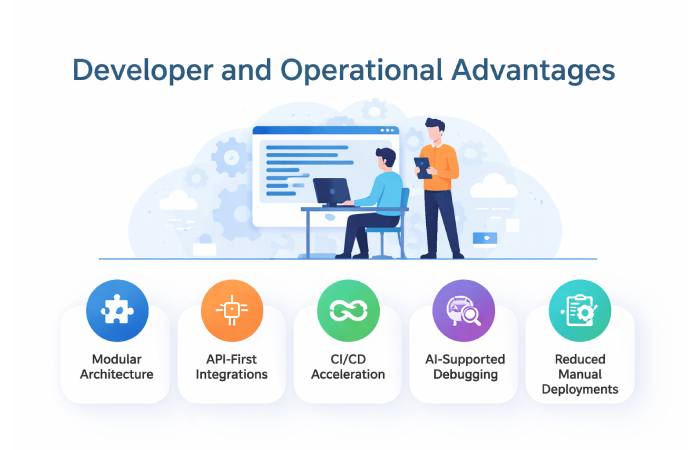 Developer and Operational Advantages

Modular Architecture

API-First Integrations

CI/CD Acceleration

AI-Supported Debugging

Reduced Manual Deployments